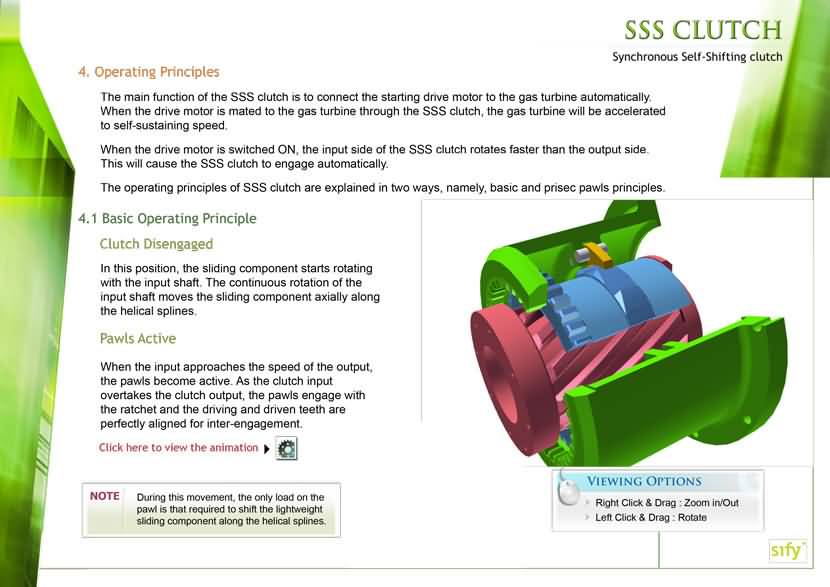 SSS CLUTCH

Synchronous Self-Shifting clutch

4. Operating Principles

The main function of the SSS clutch is to connect the starting drive motor to the gas turbine automatically. When the drive motor is mated to the gas turbine through the SSS clutch, the gas turbine will be accelerated to self-sustaining speed.

When the drive motor is switched ON, the input side of the SSS clutch rotates faster than the output side. This will cause the SSS clutch to engage automatically.

The operating principles of SSS clutch are explained in two ways, namely, basic and prisec pawls principles.

4.1 Basic Operating Principle

Clutch Disengaged

In this position, the sliding component starts rotating with the input shaft. The continuous rotation of the input shaft moves the sliding component axially along the helical splines.

Pawls Active

When the input approaches the speed of the output, the pawls become active. As the clutch input overtakes the clutch output, the pawls engage with the ratchet and the driving and driven teeth are perfectly aligned for inter-engagement.

Click here to view the animation

NOTE During this movement, the only load on the pawl is that required to shift the lightweight sliding component along the helical splines.

VIEWING OPTIONS

Right Click & Drag : Zoom in/Out

Left Click & Drag : Rotate

sify